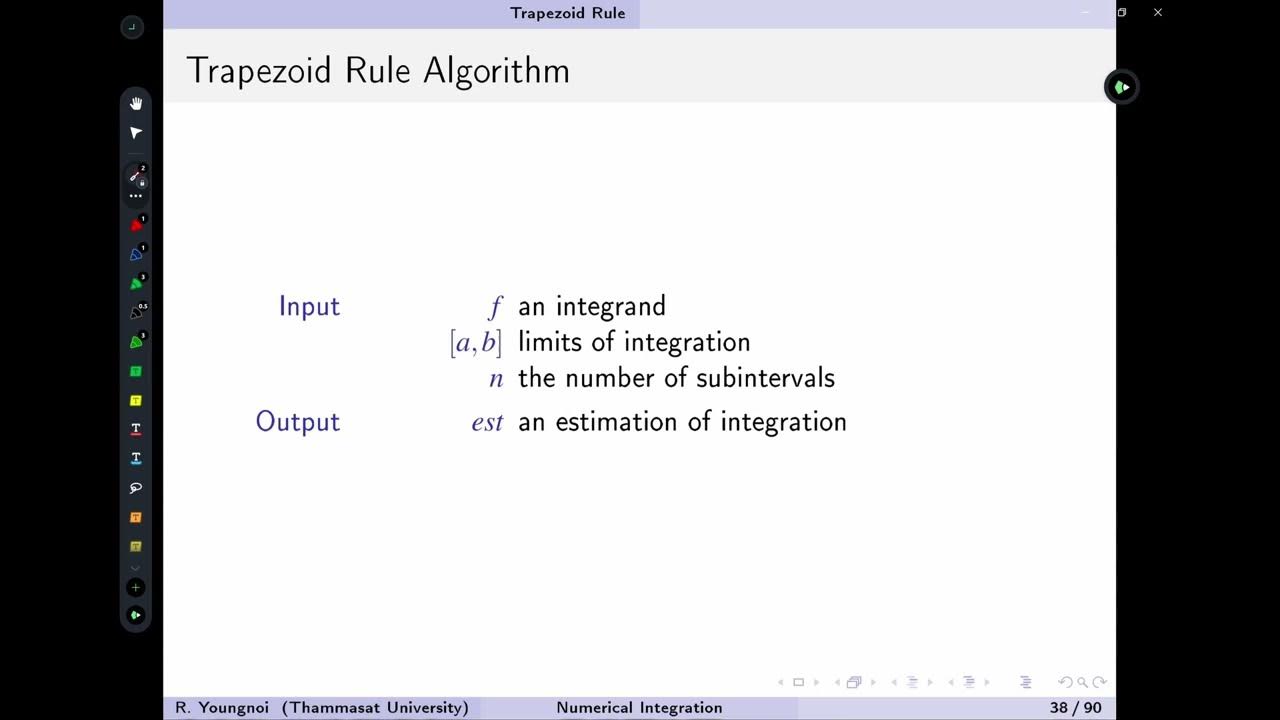 Trapezoid Rule

Trapezoid Rule Algorithm

Input $f$ an integrand
$[a,b]$ limits of integration
$n$ the number of subintervals

Output $est$ an estimation of integration

R. Youngnoi (Thammasat University) Numerical Integration 38 / 90